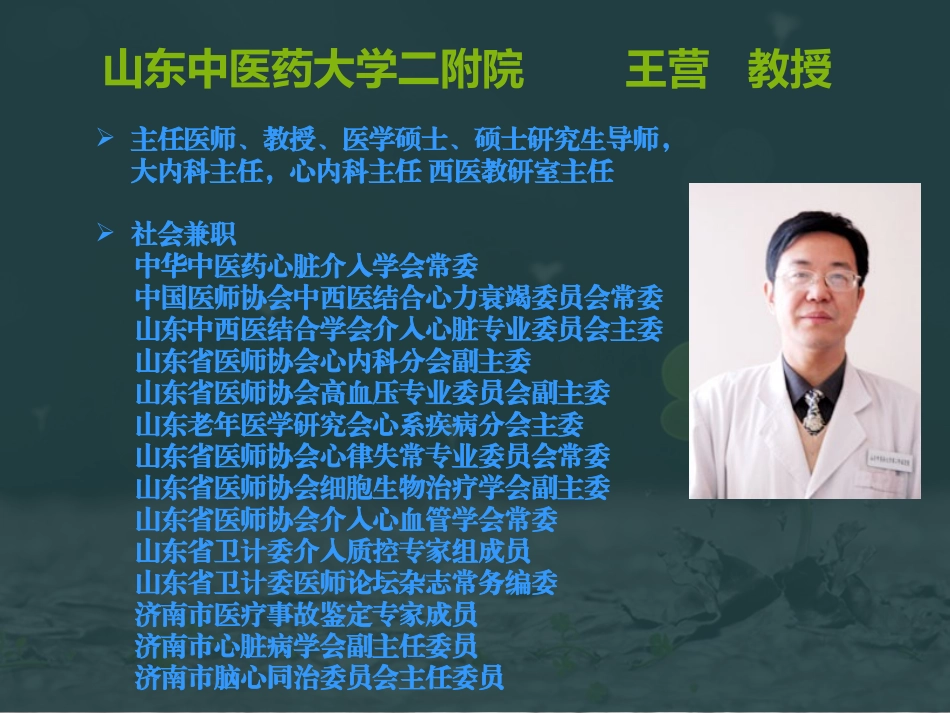 山东中医药大学二附院　　王营　教授

➢ 主任医师、教授、医学硕士、硕士研究生导师，大内科主任，心内科主任 西医教研室主任

➢ 社会兼职
中华中医药心脏介入学会常委
中国医师协会中西医结合心力衰竭委员会常委
山东中西医结合学会介入心脏专业委员会主委
山东省医师协会心内科分会副主委
山东省医师协会高血压专业委员会副主委
山东老年医学研究会心系疾病分会主委
山东省医师协会心律失常专业委员会常委
山东省医师协会细胞生物治疗学会副主委
山东省医师协会介入心血管学会常委
山东省卫计委介入质控专家组成员
山东省卫计委医师论坛杂志常务编委
济南市医疗事故鉴定专家成员
济南市心脏病学会副主任委员
济南市脑心同治委员会主任委员